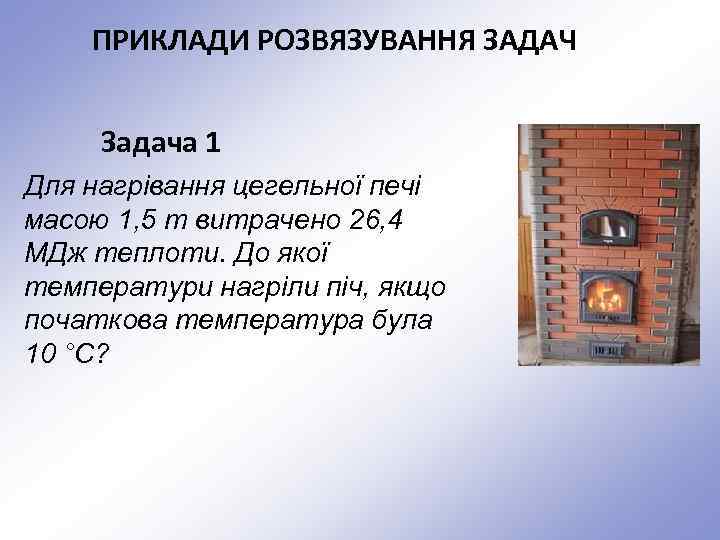 ПРИКЛАДИ РОЗВЯЗУВАННЯ ЗАДАЧ

Задача 1

Для нагрівання цегельної печі масою 1,5 т витрачено 26,4 МДж теплоти. До якої температури нагріли піч, якщо початкова температура була 10 °С?